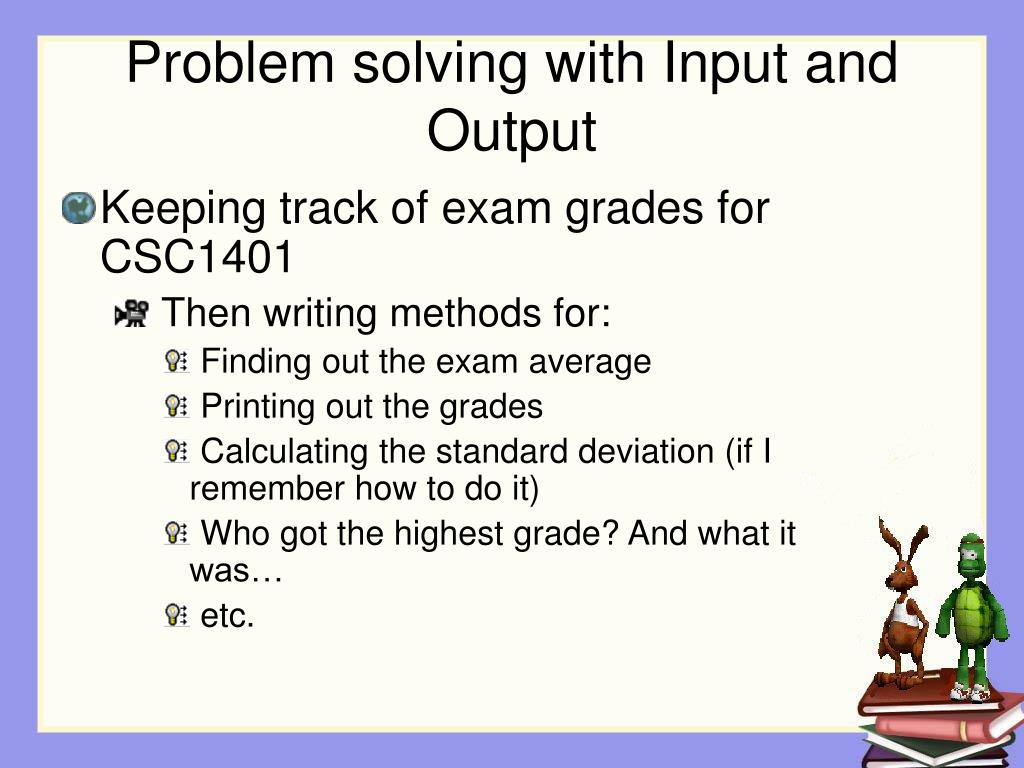 Problem solving with Input and Output

Keeping track of exam grades for CSC1401

Then writing methods for:

Finding out the exam average

Printing out the grades

Calculating the standard deviation (if I remember how to do it)

Who got the highest grade? And what it was…

etc.